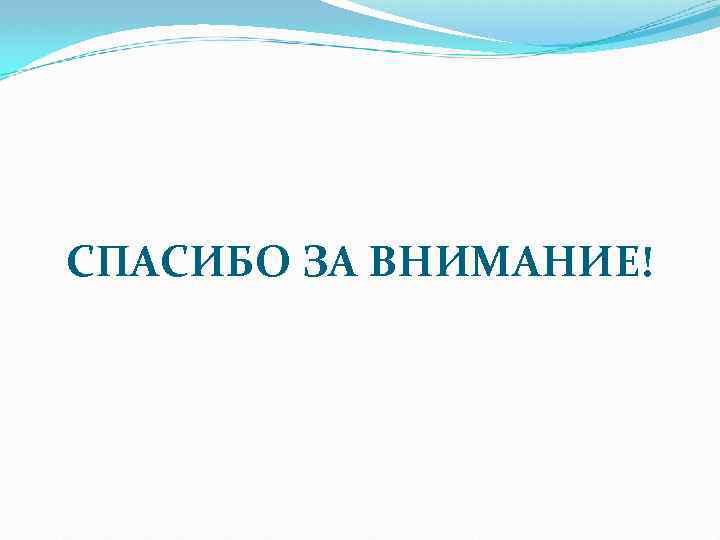 СПАСИБО ЗА ВНИМАНИЕ!